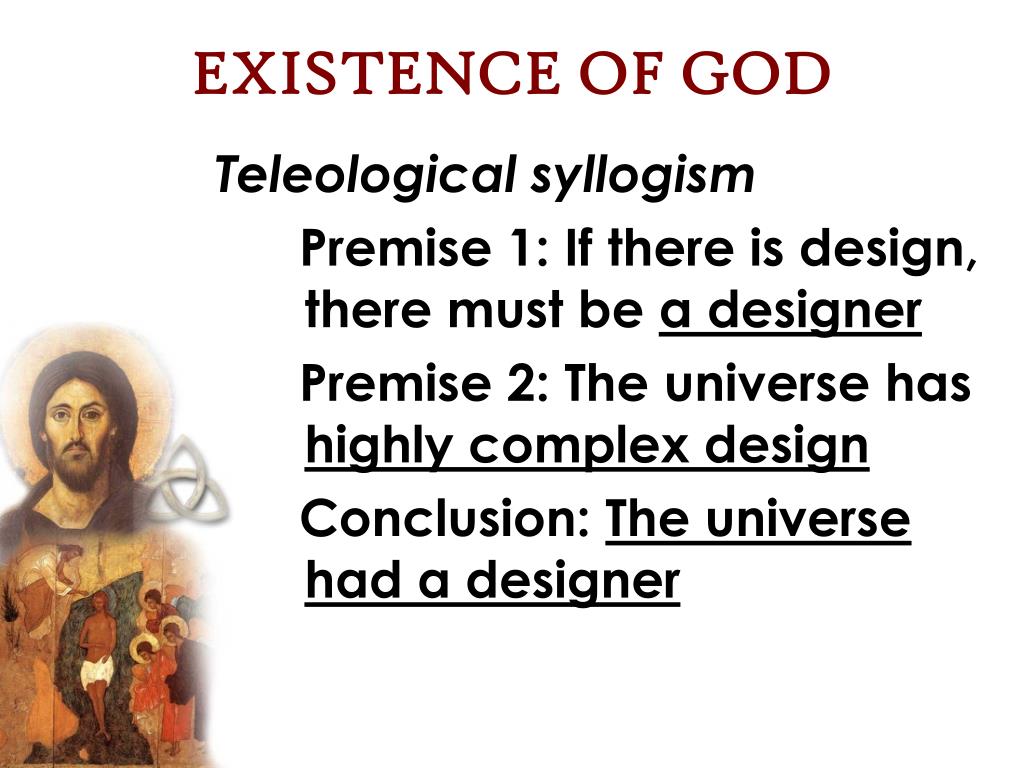 EXISTENCE OF GOD

Teleological syllogism

Premise 1: If there is design, there must be a designer

Premise 2: The universe has highly complex design

Conclusion: The universe had a designer